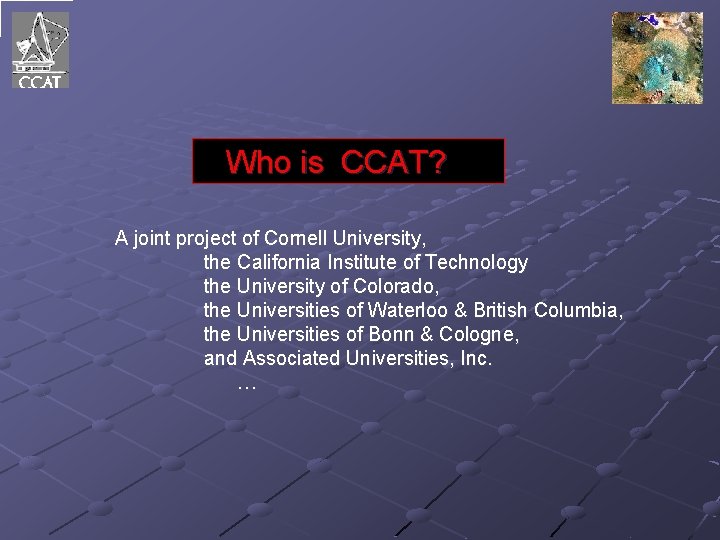 CCAT

Who is CCAT?

A joint project of Cornell University,
the California Institute of Technology
the University of Colorado,
the Universities of Waterloo & British Columbia,
the Universities of Bonn & Cologne,
and Associated Universities, Inc.
…